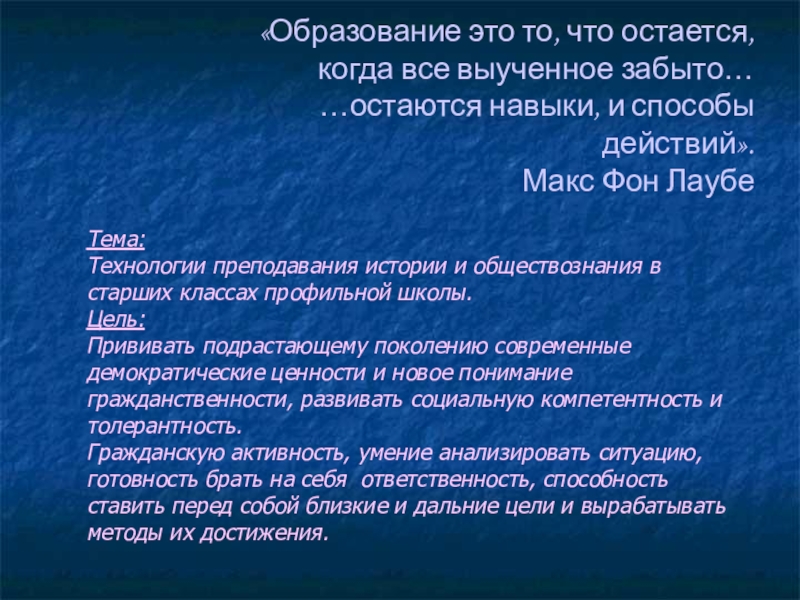 «Образование это то, что остается, когда все выученное забыто… …остаются навыки, и способы действий».
Макс Фон Лаубе

Тема:
Технологии преподавания истории и обществознания в старших классах профильной школы.
Цель:
Прививать подрастающему поколению современные демократические ценности и новое понимание гражданственности, развивать социальную компетентность и толерантность.
Гражданскую активность, умение анализировать ситуацию, готовность брать на себя ответственность, способность ставить перед собой близкие и дальние цели и вырабатывать методы их достижения.